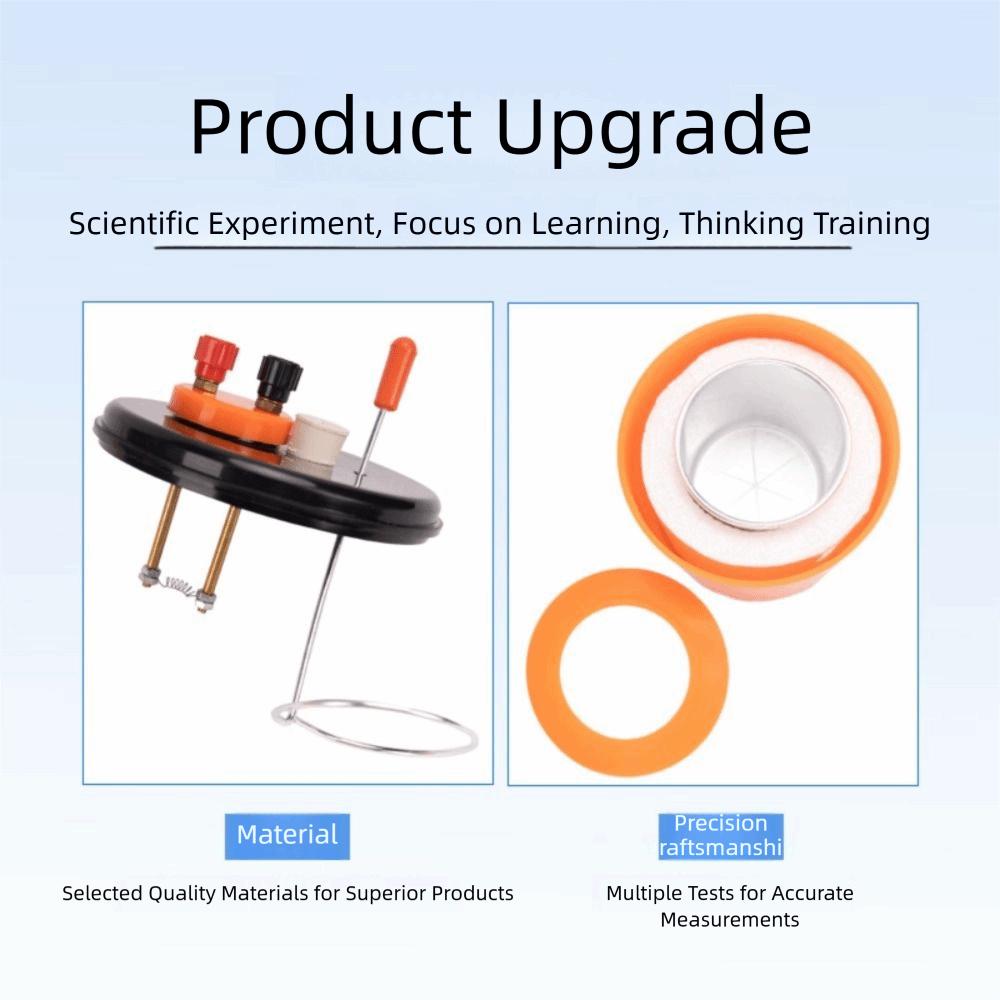 Product Upgrade

Scientific Experiment, Focus on Learning, Thinking Training

Material

Selected Quality Materials for Superior Products

Precision raftsmanshi

Multiple Tests for Accurate Measurements